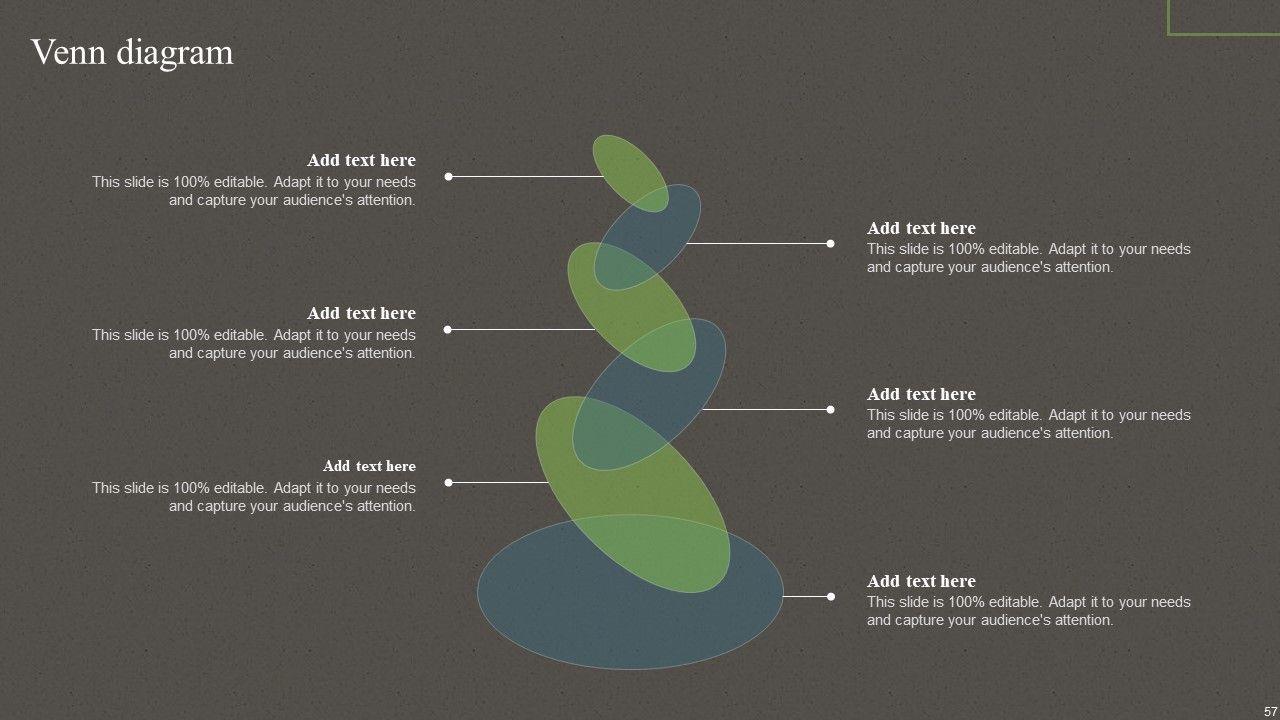 Venn diagram

Add text here
This slide is 100% editable. Adapt it to your needs and capture your audience's attention.

Add text here
This slide is 100% editable. Adapt it to your needs and capture your audience's attention.

Add text here
This slide is 100% editable. Adapt it to your needs and capture your audience's attention.

Add text here
This slide is 100% editable. Adapt it to your needs and capture your audience's attention.

Add text here
This slide is 100% editable. Adapt it to your needs and capture your audience's attention.

Add text here
This slide is 100% editable. Adapt it to your needs and capture your audience's attention.

57